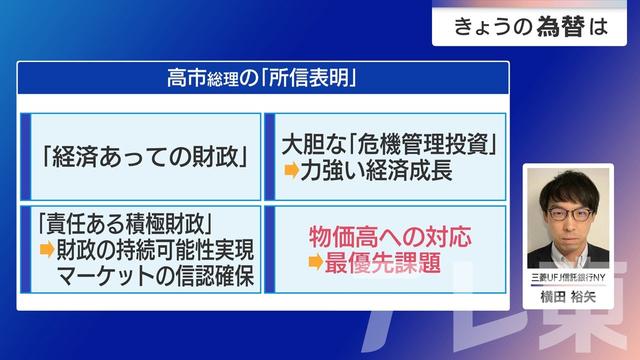 きょうの為替は

高市総理の「所信表明」

「経済あっての財政」

大胆な「危機管理投資」
➡力強い経済成長

「責任ある積極財政」
➡財政の持続可能性実現
マーケットの信認確保

物価高への対応
➡最優先課題

三菱UFJ信託銀行NY
横田 裕矢

テレ東